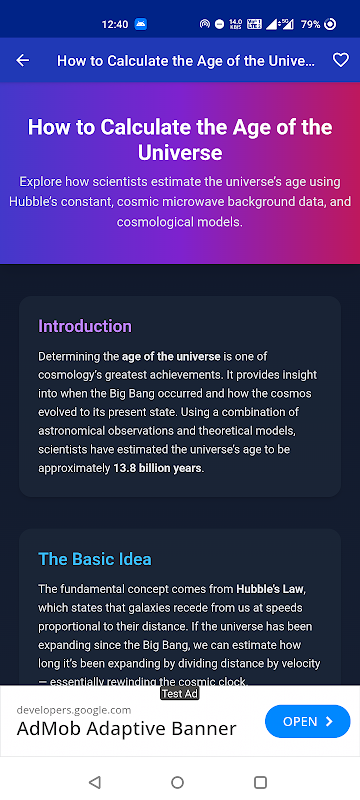 12:40 14.0 KB/S 79%

How to Calculate the Age of the Unive...

How to Calculate the Age of the Universe

Explore how scientists estimate the universe's age using Hubble's constant, cosmic microwave background data, and cosmological models.

Introduction

Determining the age of the universe is one of cosmology's greatest achievements. It provides insight into when the Big Bang occurred and how the cosmos evolved to its present state. Using a combination of astronomical observations and theoretical models, scientists have estimated the universe's age to be approximately 13.8 billion years.

The Basic Idea

The fundamental concept comes from Hubble's Law, which states that galaxies recede from us at speeds proportional to their distance. If the universe has been expanding since the Big Bang, we can estimate how long it's been expanding by dividing distance by velocity — essentially rewinding the cosmic clock.

Test Ad

developers.google.com

AdMob Adaptive Banner

OPEN